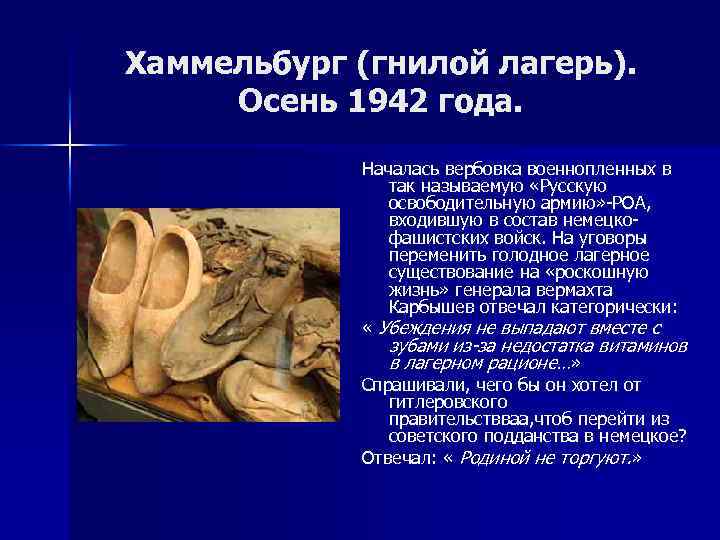 Хаммельбург (гнилой лагерь). Осень 1942 года.

Началась вербовка военнопленных в так называемую «Русскую освободительную армию»-РОА, входившую в состав немецко-фашистских войск. На уговоры переменить голодное лагерное существование на «роскошную жизнь» генерала вермахта Карбышев отвечал категорически:

« Убеждения не выпадают вместе с зубами из-за недостатка витаминов в лагерном рационе…»

Спрашивали, чего бы он хотел от гитлеровского правительствваа,чтоб перейти из советского подданства в немецкое?

Отвечал: « Родиной не торгуют.»